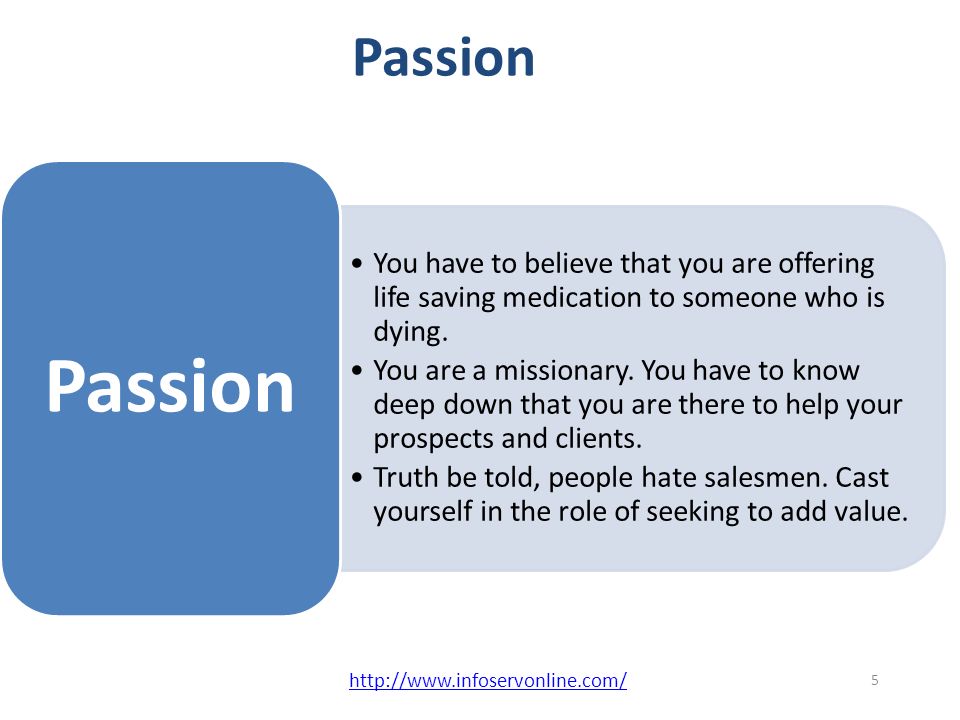 Passion

Passion

• You have to believe that you are offering life saving medication to someone who is dying.
• You are a missionary. You have to know deep down that you are there to help your prospects and clients.
• Truth be told, people hate salesmen. Cast yourself in the role of seeking to add value.

http://www.infoservonline.com/

5